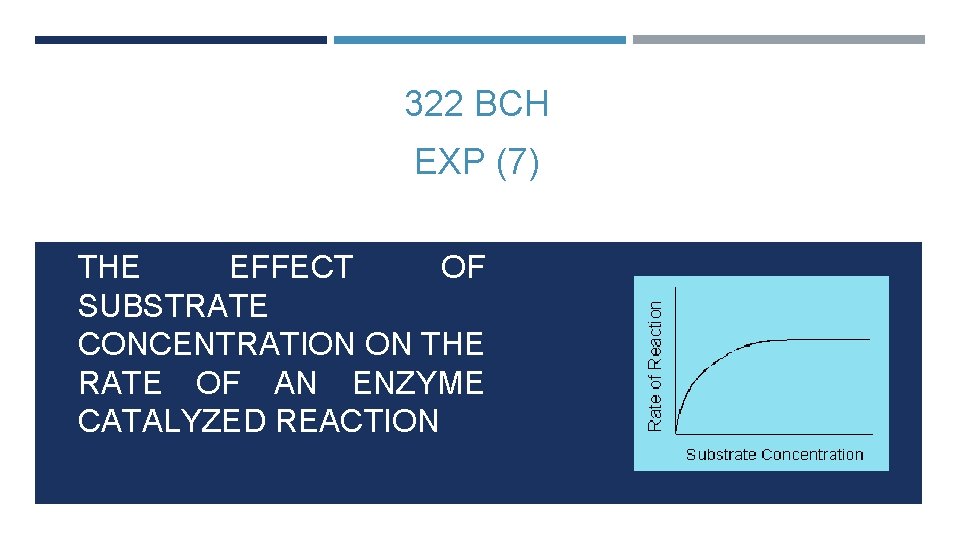 322 BCH

EXP (7)

THE EFFECT OF SUBSTRATE CONCENTRATION ON THE RATE OF AN ENZYME CATALYZED REACTION

Rate of Reaction

Substrate Concentration